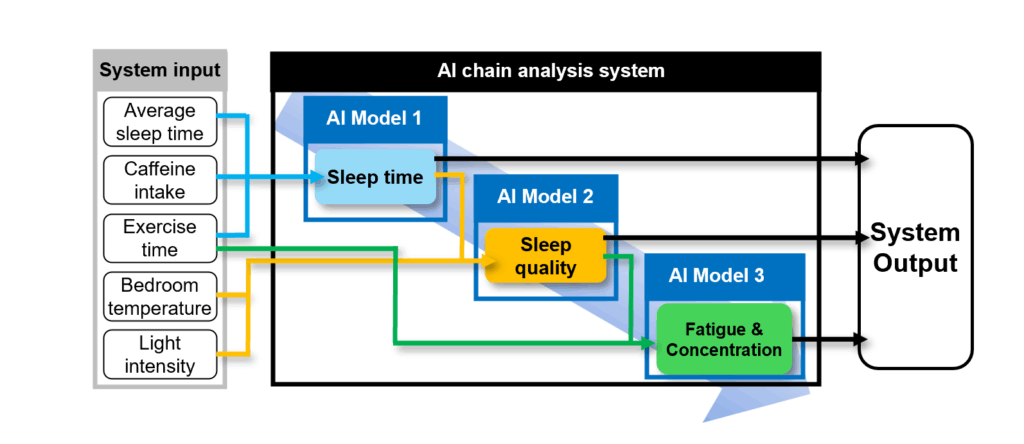 System input

Average sleep time

Caffeine intake

Exercise time

Bedroom temperature

Light intensity

AI chain analysis system

AI Model 1

Sleep time

AI Model 2

Sleep quality

AI Model 3

Fatigue & Concentration

System Output